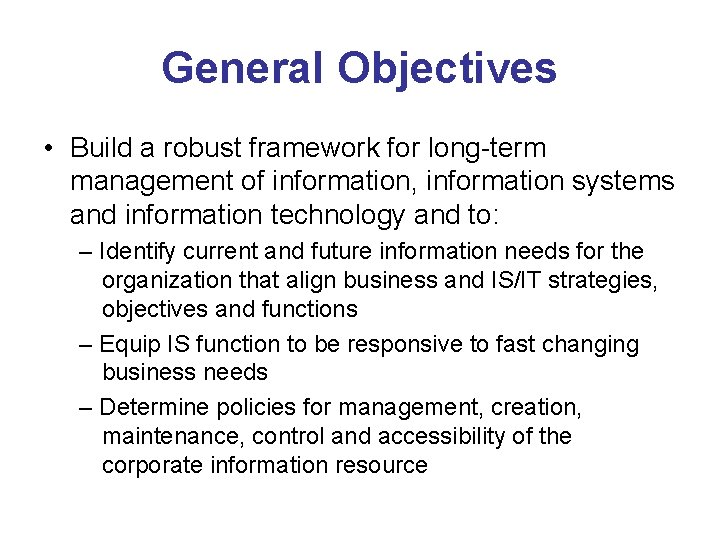 General Objectives

• Build a robust framework for long-term management of information, information systems and information technology and to:

– Identify current and future information needs for the organization that align business and IS/IT strategies, objectives and functions

– Equip IS function to be responsive to fast changing business needs

– Determine policies for management, creation, maintenance, control and accessibility of the corporate information resource